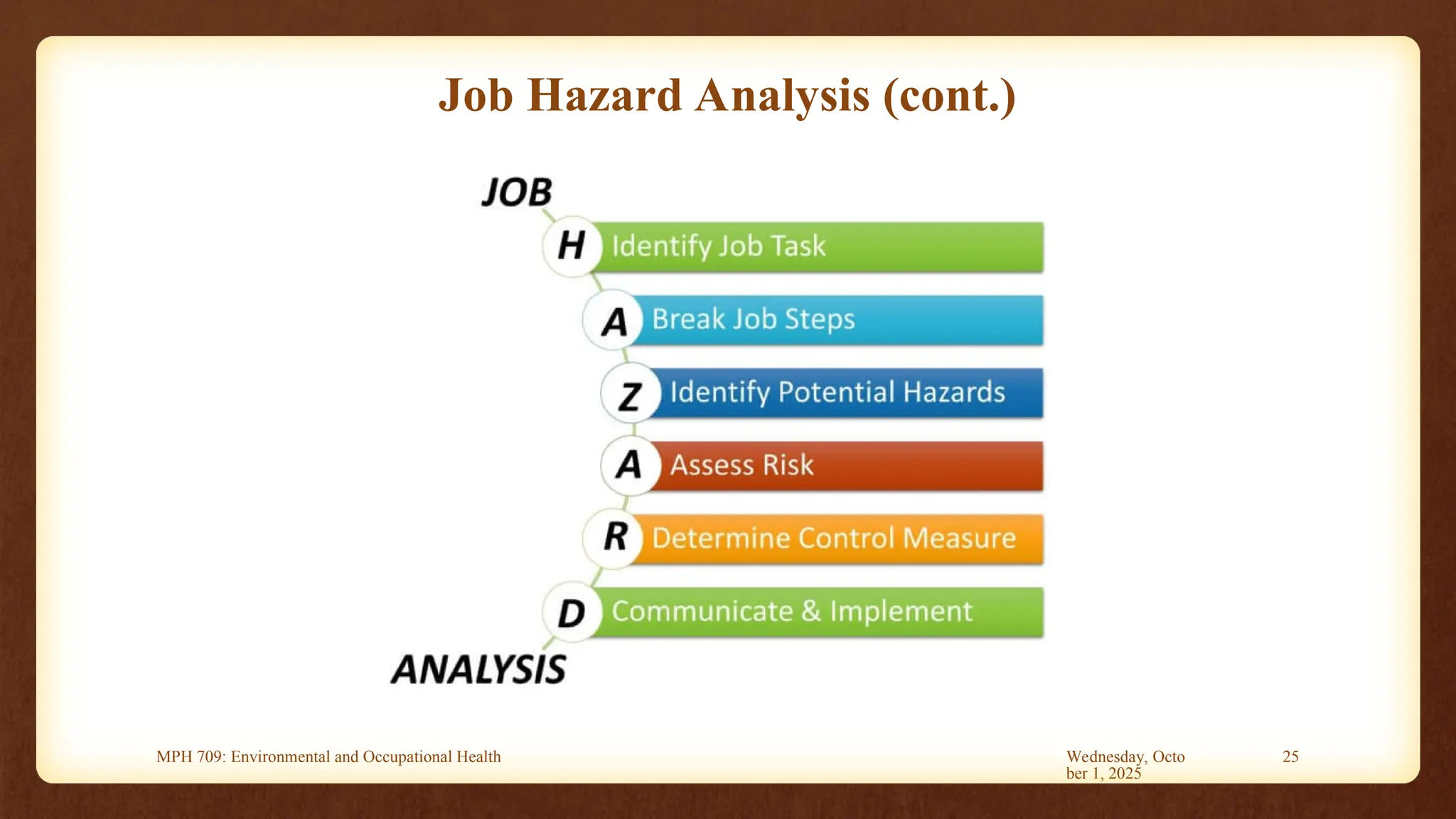 Job Hazard Analysis (cont.)

JOB

H Identify Job Task

A Break Job Steps

Z Identify Potential Hazards

A Assess Risk

R Determine Control Measure

D Communicate & Implement

ANALYSIS

MPH 709: Environmental and Occupational Health

Wednesday, October 1, 2025

25